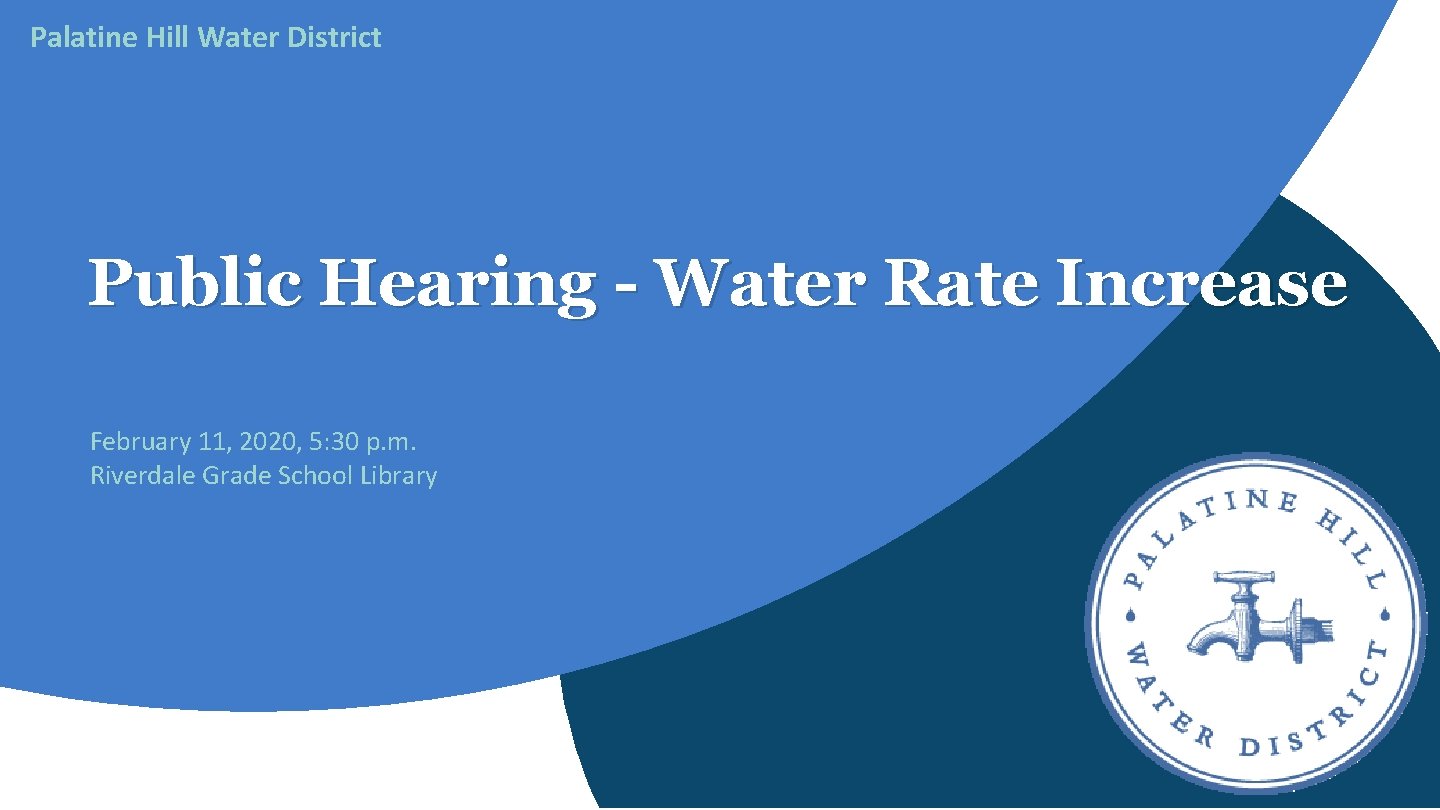 Palatine Hill Water District

Public Hearing - Water Rate Increase

February 11, 2020, 5:30 p.m.
Riverdale Grade School Library

PALATINE HILL WATER DISTRICT